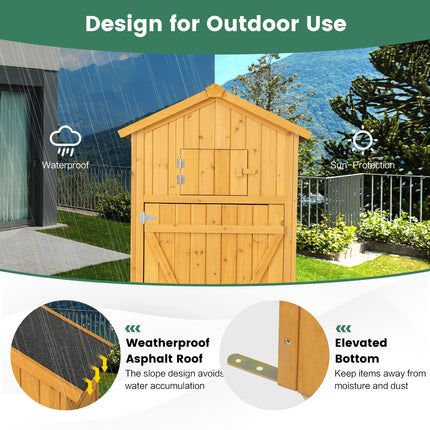 Design for Outdoor Use

Waterproof

Sun-Protection

Weatherproof Asphalt Roof

The slope design avoids water accumulation

Elevated Bottom

Keep items away from moisture and dust